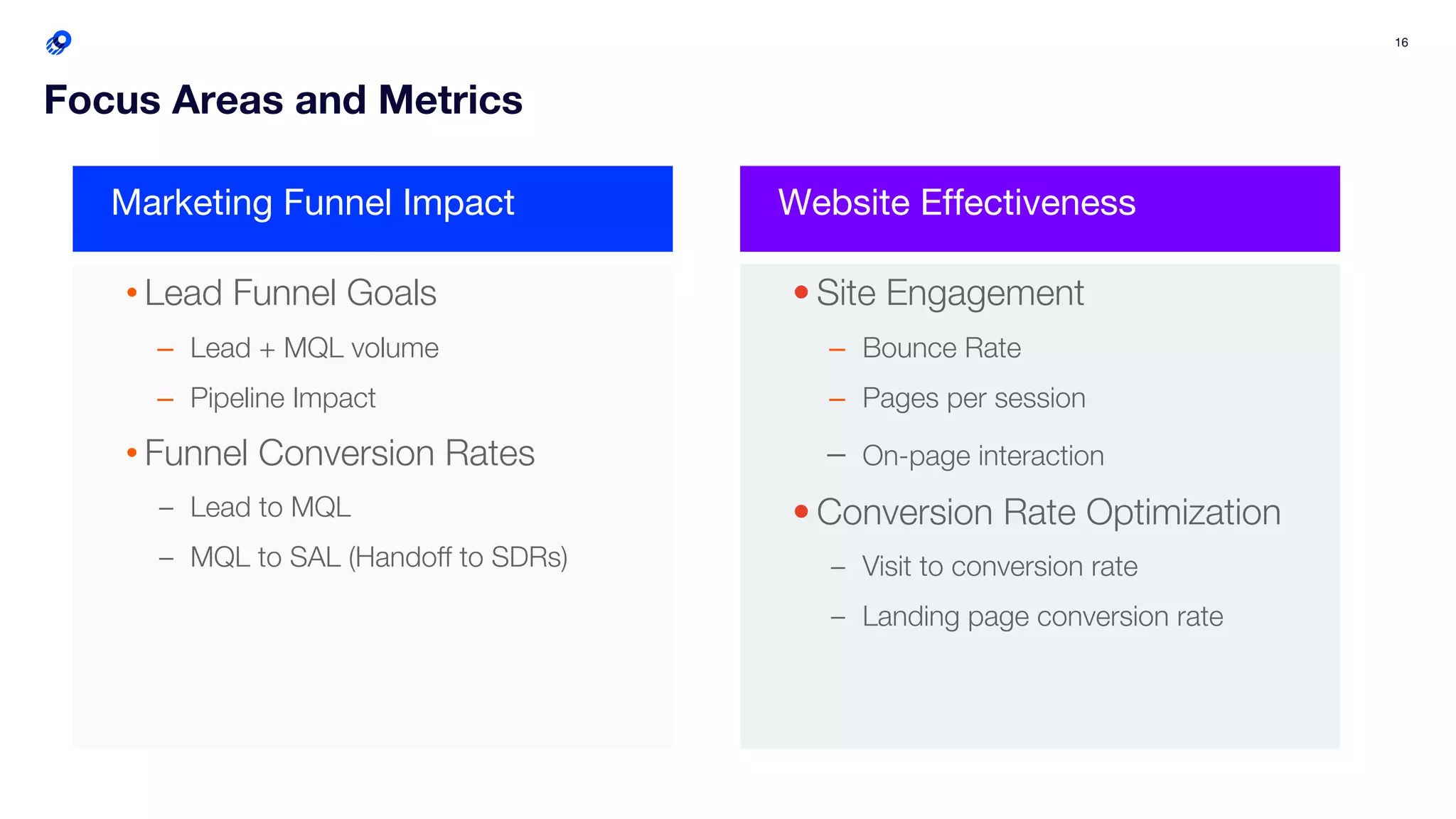 16

Focus Areas and Metrics

Marketing Funnel Impact

• Lead Funnel Goals
– Lead + MQL volume
– Pipeline Impact
• Funnel Conversion Rates
– Lead to MQL
– MQL to SAL (Handoff to SDRs)

Website Effectiveness

• Site Engagement
– Bounce Rate
– Pages per session
– On-page interaction
• Conversion Rate Optimization
– Visit to conversion rate
– Landing page conversion rate